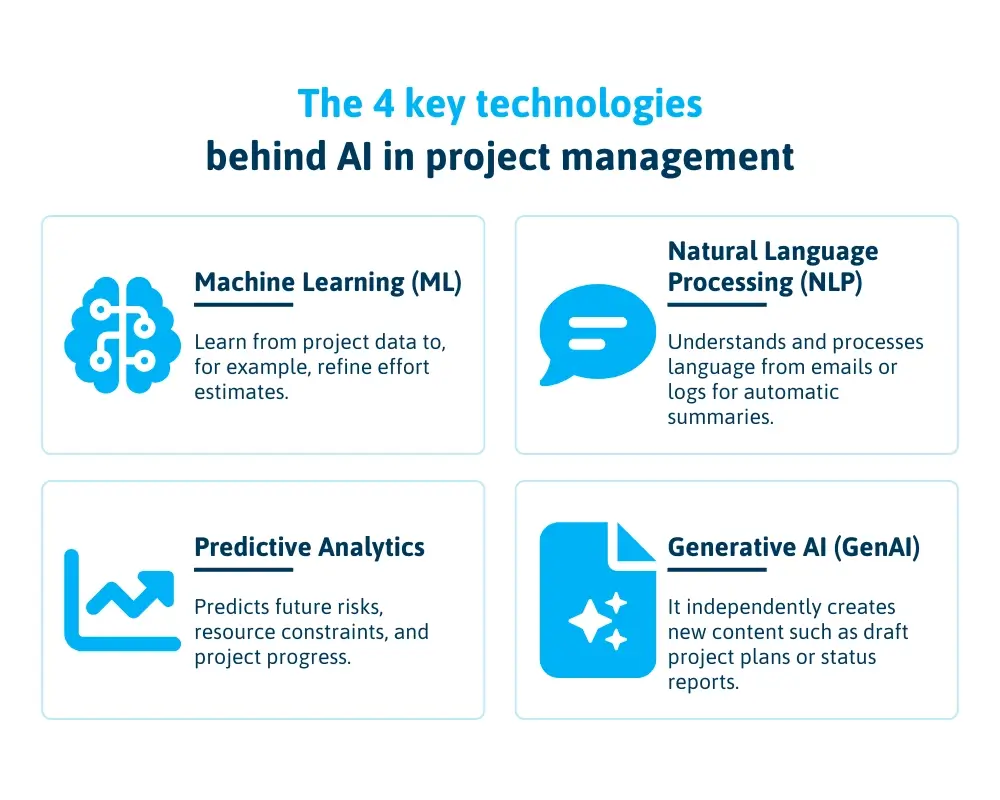 The 4 key technologies
behind AI in project management

Machine Learning (ML)

Learn from project data to, for example, refine effort estimates.

Natural Language Processing (NLP)

Understands and processes language from emails or logs for automatic summaries.

Predictive Analytics

Predicts future risks, resource constraints, and project progress.

Generative AI (GenAI)

It independently creates new content such as draft project plans or status reports.